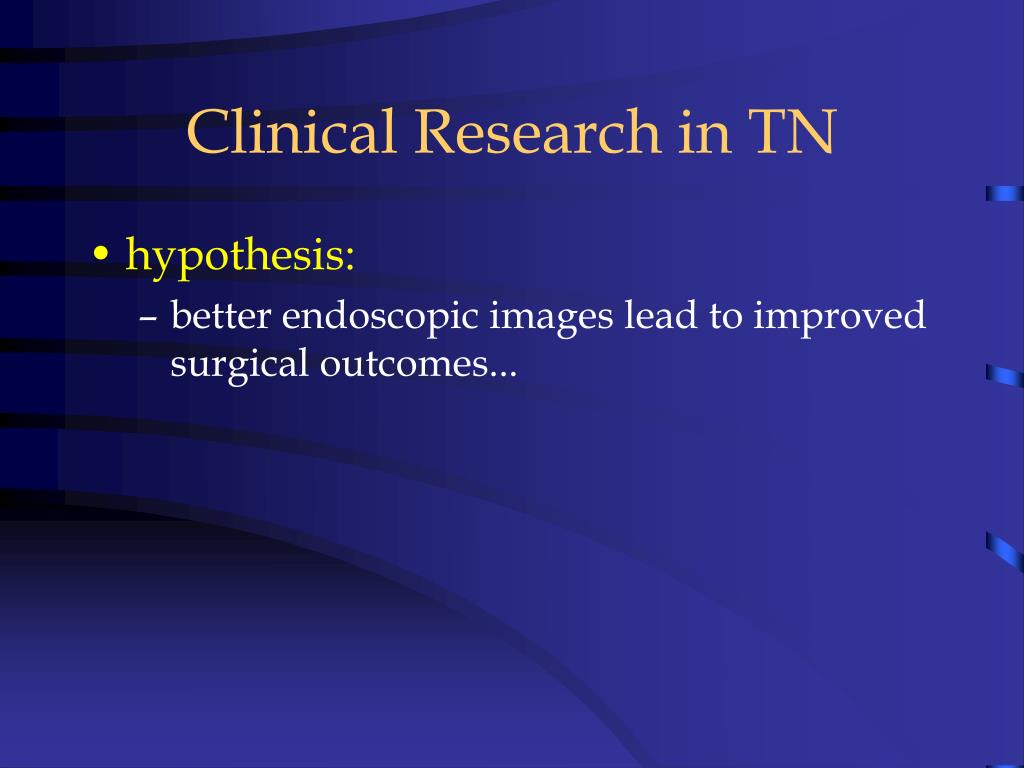 Clinical Research in TN

• hypothesis:
– better endoscopic images lead to improved surgical outcomes...